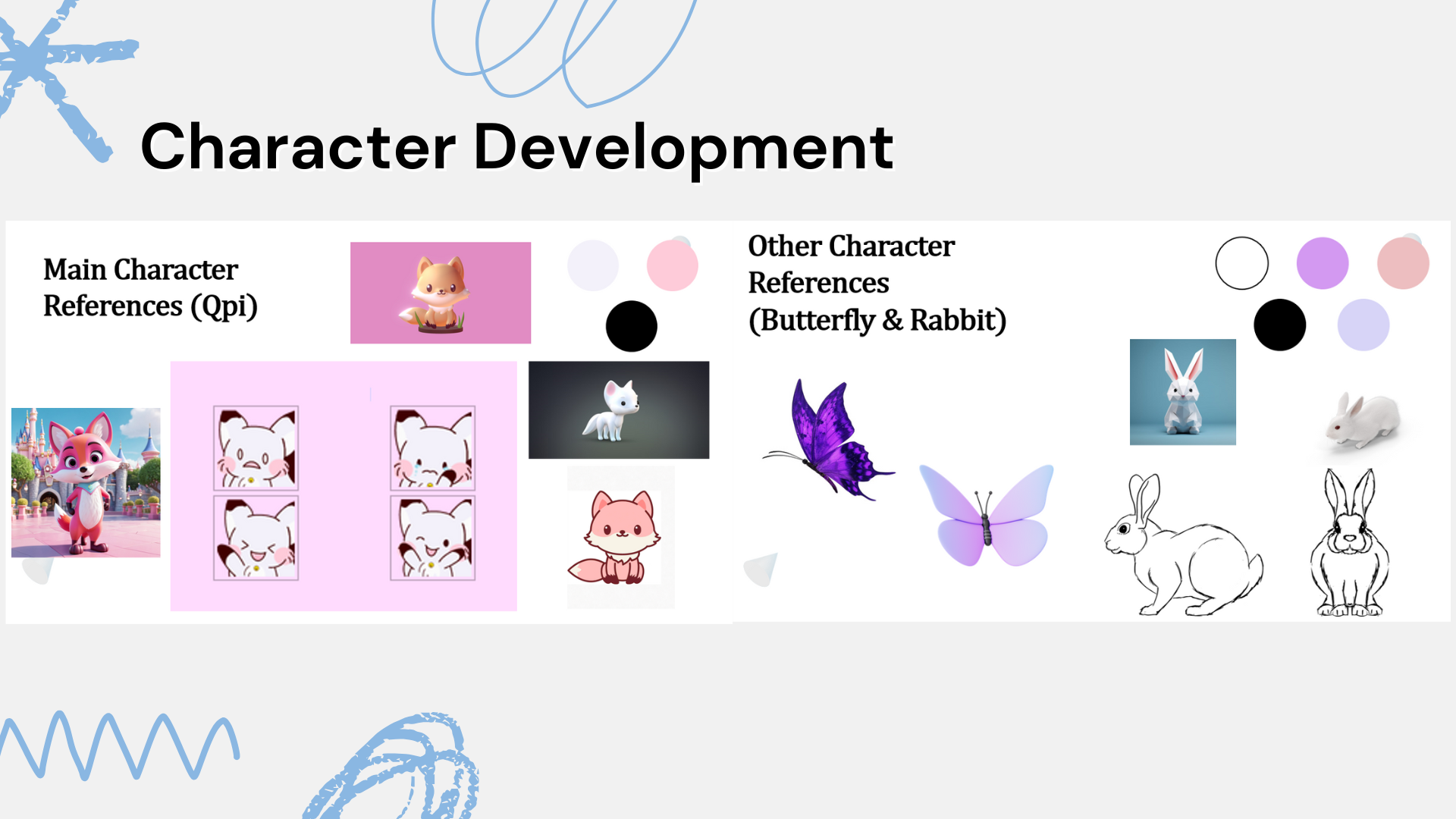 Character Development

Main Character References (Qpi)

Other Character References (Butterfly & Rabbit)